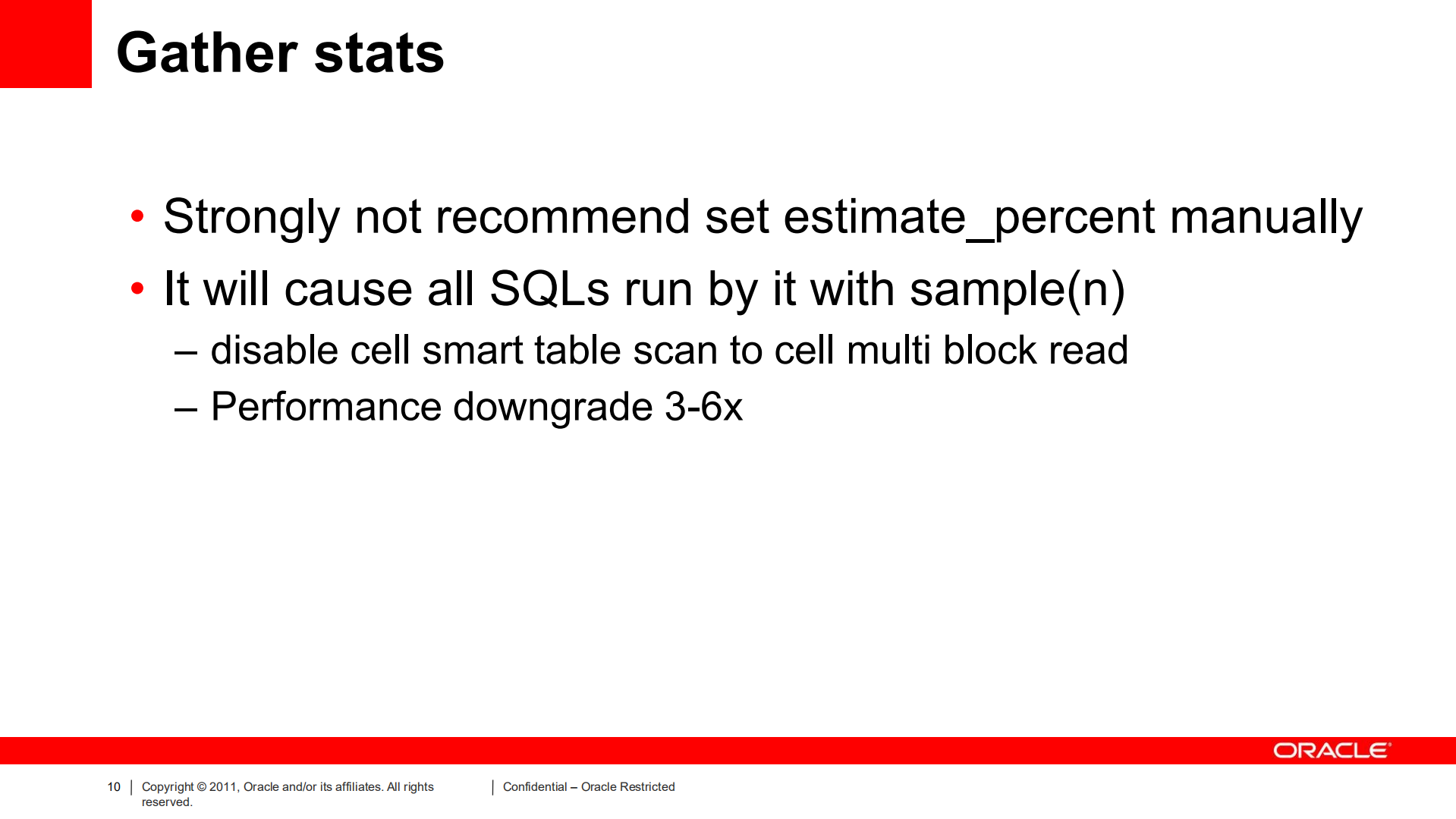 Gather stats

• Strongly not recommend set estimate_percent manually
• It will cause all SQLs run by it with sample(n)
– disable cell smart table scan to cell multi block read
– Performance downgrade 3-6x

ORACLE

10 | Copyright © 2011, Oracle and/or its affiliates. All rights reserved. | Confidential – Oracle Restricted